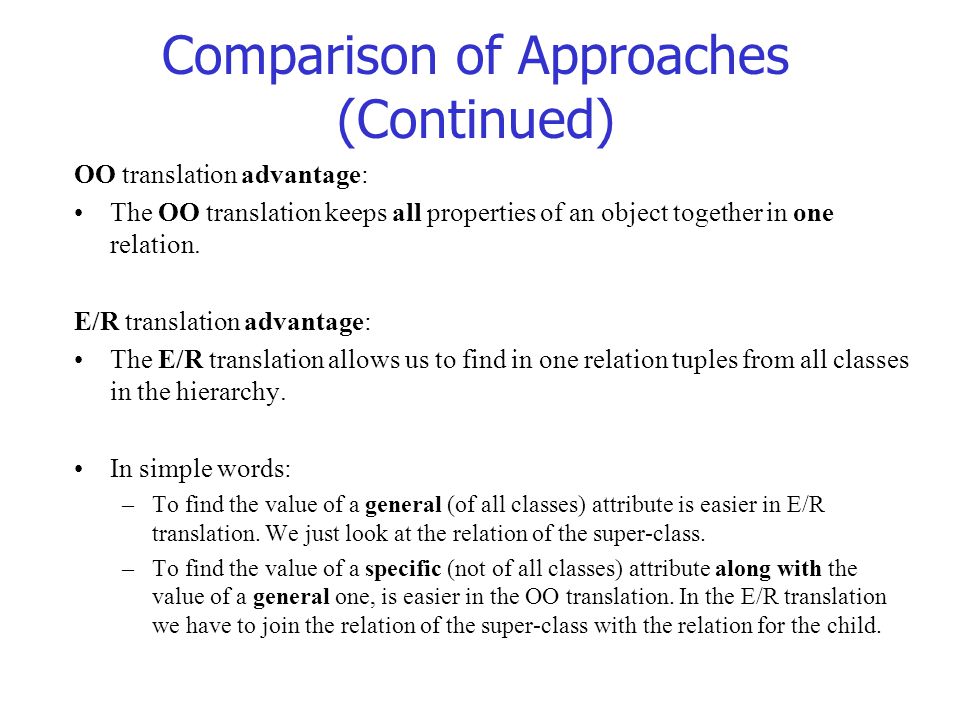 Comparison of Approaches (Continued)

OO translation advantage:

• The OO translation keeps all properties of an object together in one relation.

E/R translation advantage:

• The E/R translation allows us to find in one relation tuples from all classes in the hierarchy.

• In simple words:
 – To find the value of a general (of all classes) attribute is easier in E/R translation. We just look at the relation of the super-class.
 – To find the value of a specific (not of all classes) attribute along with the value of a general one, is easier in the OO translation. In the E/R translation we have to join the relation of the super-class with the relation for the child.